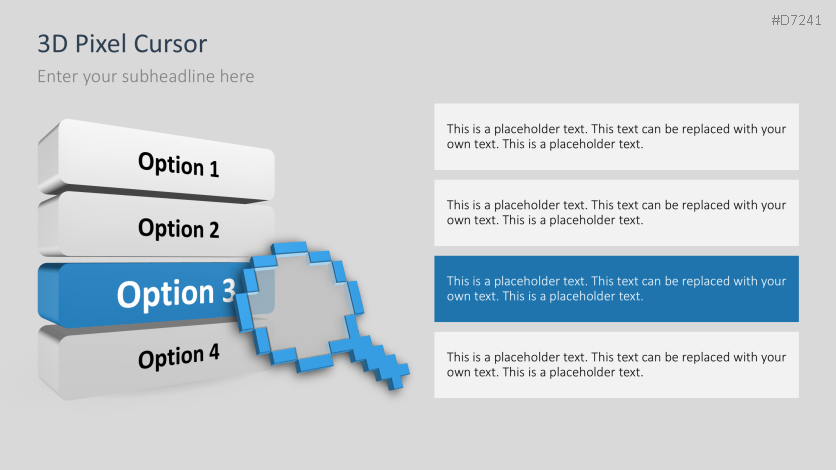 #D7241

3D Pixel Cursor

Enter your subheadline here

Option 1

Option 2

Option 3

Option 4

This is a placeholder text. This text can be replaced with your own text. This is a placeholder text.

This is a placeholder text. This text can be replaced with your own text. This is a placeholder text.

This is a placeholder text. This text can be replaced with your own text. This is a placeholder text.

This is a placeholder text. This text can be replaced with your own text. This is a placeholder text.